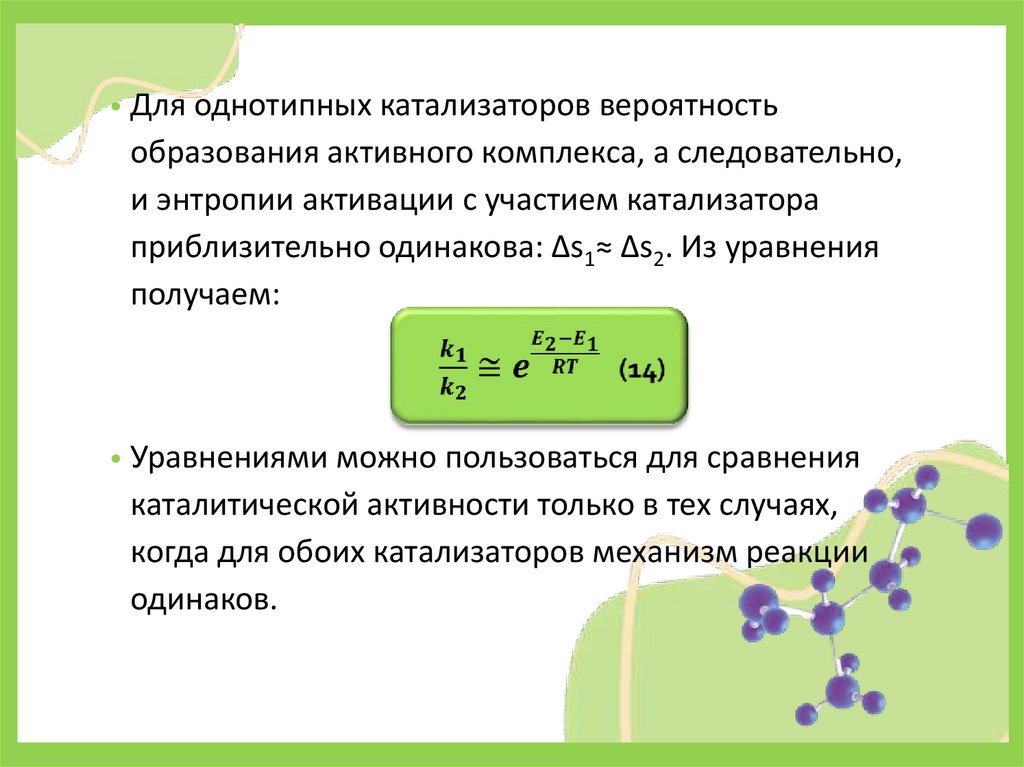 • Для однотипных катализаторов вероятность образования активного комплекса, а следовательно, и энтропии активации с участием катализатора приблизительно одинакова: $\Delta s_1 \approx \Delta s_2$. Из уравнения получаем:

$\frac{k_1}{k_2} \cong e^{\frac{E_2 - E_1}{RT}}$ (14)

• Уравнениями можно пользоваться для сравнения каталитической активности только в тех случаях, когда для обоих катализаторов механизм реакции одинаков.